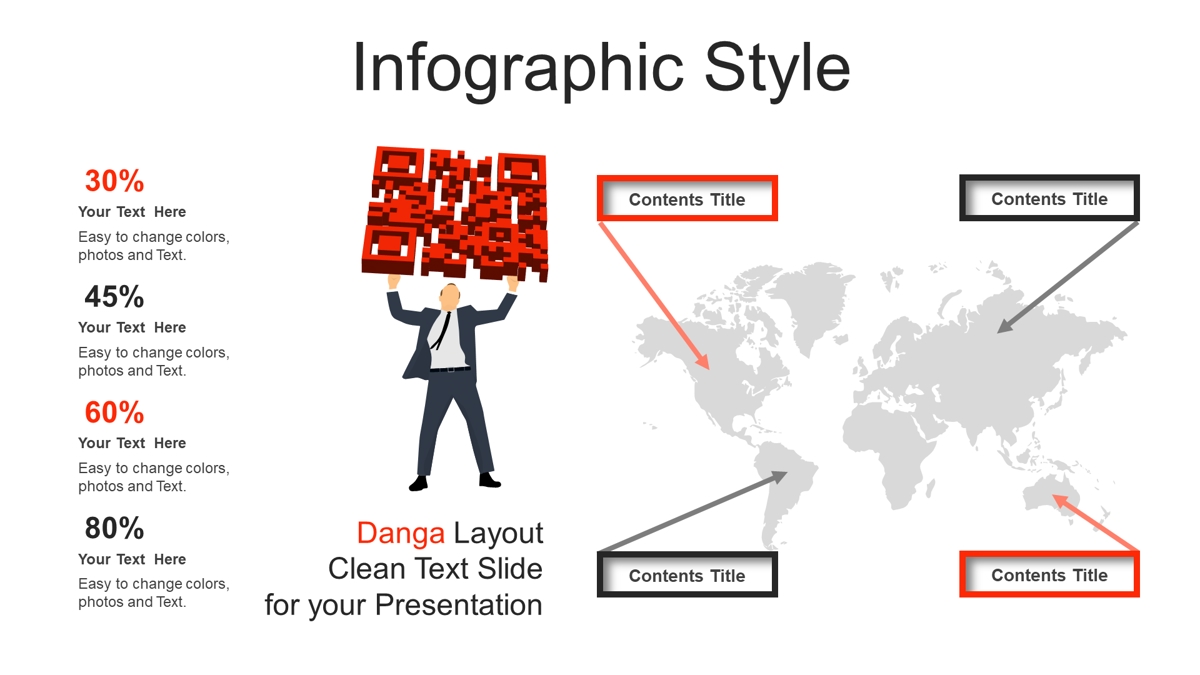 Infographic Style

30%
Your Text Here
Easy to change colors, photos and Text.

45%
Your Text Here
Easy to change colors, photos and Text.

60%
Your Text Here
Easy to change colors, photos and Text.

80%
Your Text Here
Easy to change colors, photos and Text.

Danga Layout
Clean Text Slide
for your Presentation

Contents Title

Contents Title

Contents Title

Contents Title